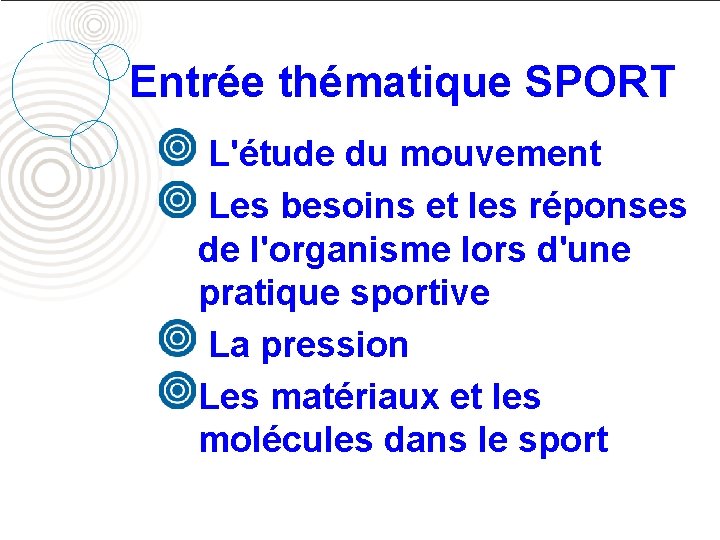 Entrée thématique SPORT

L'étude du mouvement

Les besoins et les réponses de l'organisme lors d'une pratique sportive

La pression

Les matériaux et les molécules dans le sport